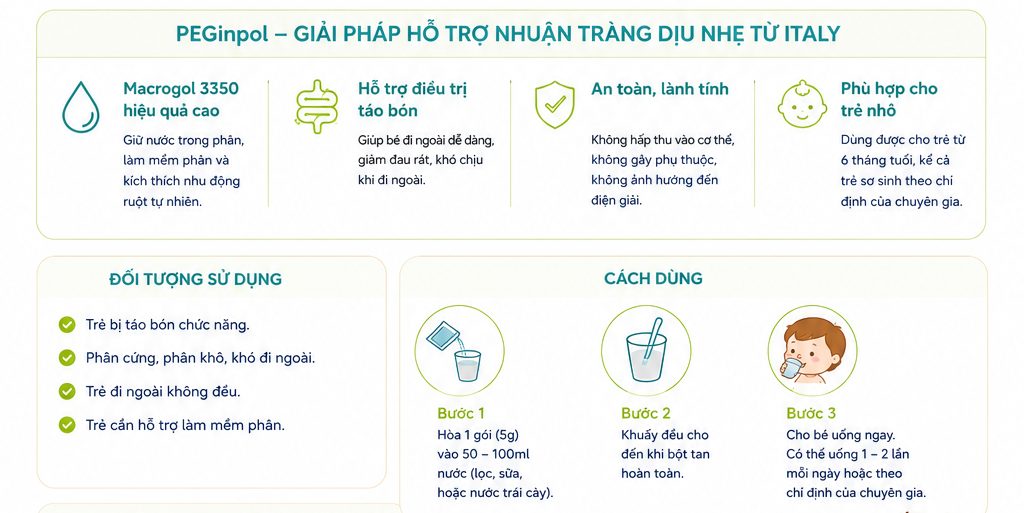 PEGinpol – GIẢI PHÁP HỖ TRỢ NHUẬN TRÀNG DỊU NHẸ TỪ ITALY

Macrogol 3350 hiệu quả cao

Giữ nước trong phân, làm mềm phân và kích thích nhu động ruột tự nhiên.

Hỗ trợ điều trị táo bón

Giúp bé đi ngoài dễ dàng, giảm đau rát, khó chịu khi đi ngoài.

An toàn, lành tính

Không hấp thu vào cơ thể, không gây phụ thuộc, không ảnh hưởng đến điện giải.

Phù hợp cho trẻ nhỏ

Dùng được cho trẻ từ 6 tháng tuổi, kể cả trẻ sơ sinh theo chỉ định của chuyên gia.

ĐỐI TƯỢNG SỬ DỤNG

Trẻ bị táo bón chức năng.

Phân cứng, phân khô, khó đi ngoài.

Trẻ đi ngoài không đều.

Trẻ cần hỗ trợ làm mềm phân.

CÁCH DÙNG

Bước 1
Hòa 1 gói (5g) vào 50 – 100ml nước (lọc, sữa, hoặc nước trái cây).

Bước 2
Khuấy đều cho đến khi bột tan hoàn toàn.

Bước 3
Cho bé uống ngay. Có thể uống 1 – 2 lần mỗi ngày hoặc theo chỉ định của chuyên gia.